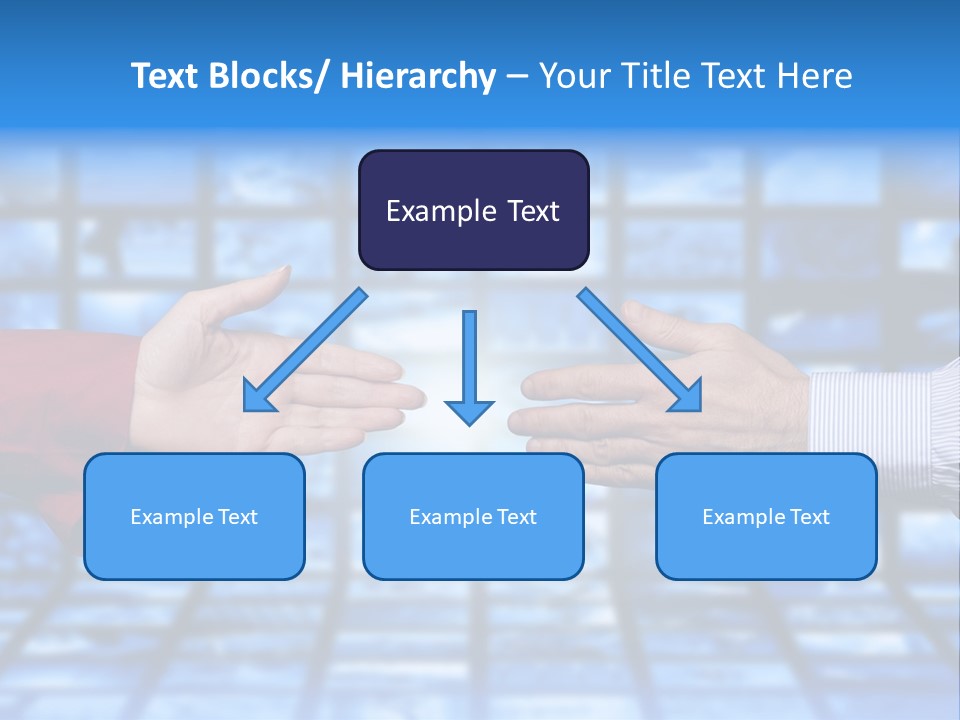 Text Blocks/ Hierarchy – Your Title Text Here

Example Text

Example Text

Example Text

Example Text